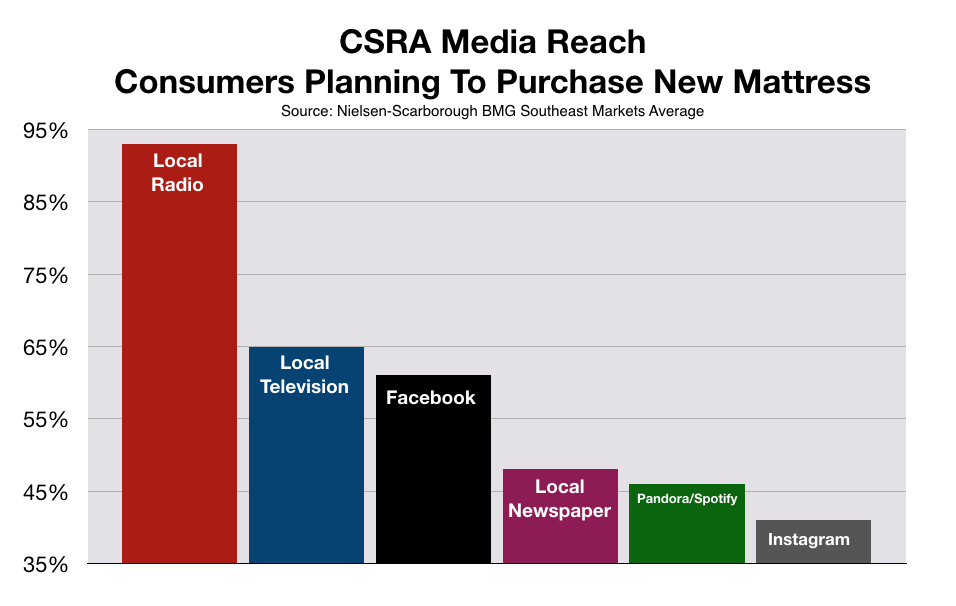 CSRA Media Reach
Consumers Planning To Purchase New Mattress
Source: Nielsen-Scarborough BMG Southeast Markets Average

95%
85%
75%
65%
55%
45%
35%

Local Radio
Local Television
Facebook
Local Newspaper
Pandora/Spotify
Instagram